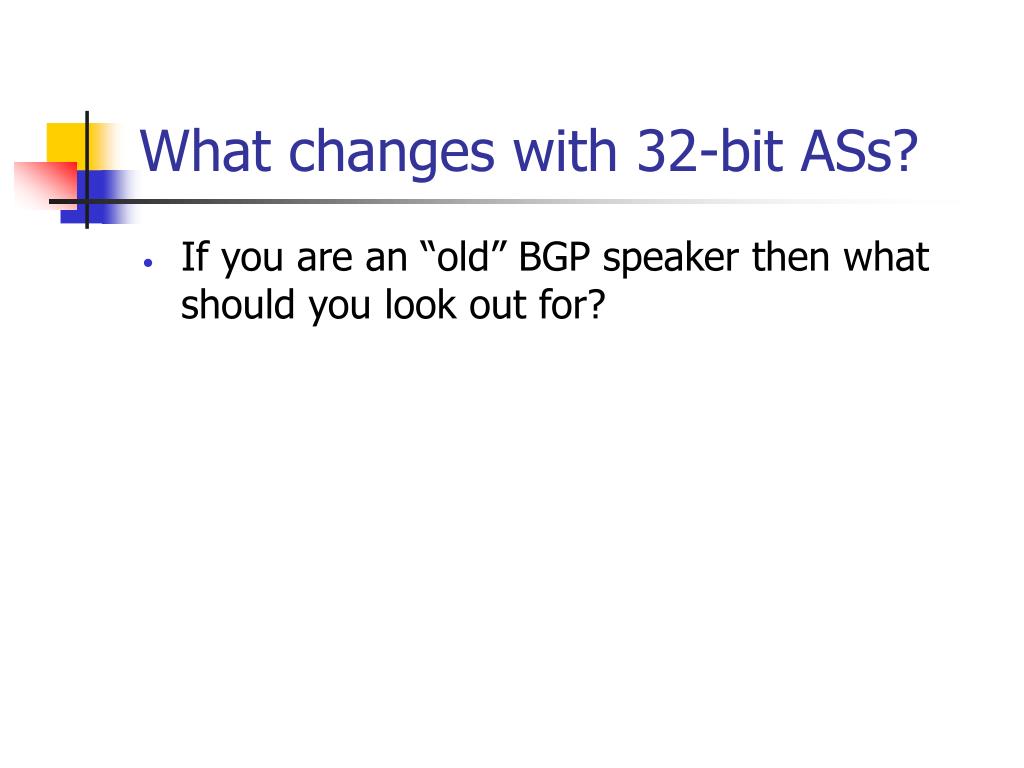 What changes with 32-bit ASs?

• If you are an “old” BGP speaker then what should you look out for?